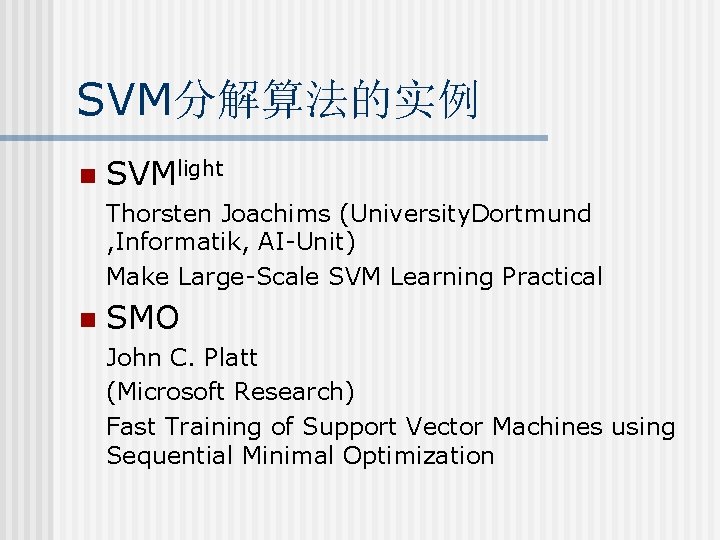 SVM分解算法的实例

SVM$^{light}$

Thorsten Joachims (UniversityDortmund ,Informatik, AI-Unit)

Make Large-Scale SVM Learning Practical

SMO

John C. Platt

(Microsoft Research)

Fast Training of Support Vector Machines using Sequential Minimal Optimization